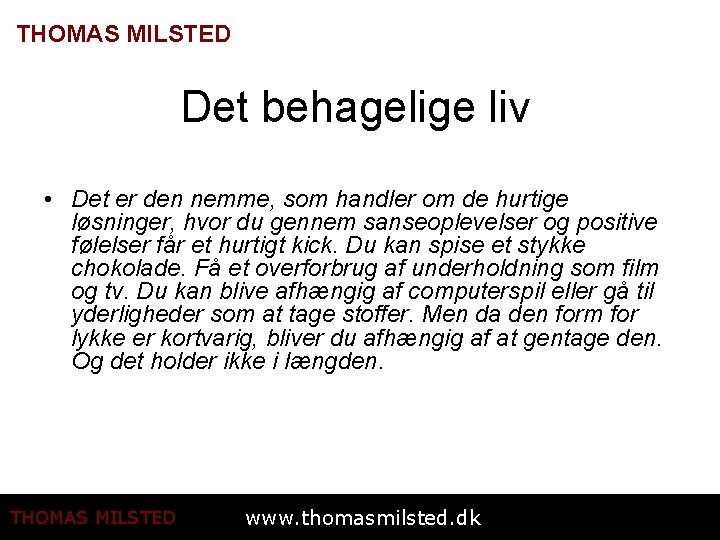 THOMAS MILSTED

Det behagelige liv

• Det er den nemme, som handler om de hurtige løsninger, hvor du gennem sanseoplevelser og positive følelser får et hurtigt kick. Du kan spise et stykke chokolade. Få et overforbrug af underholdning som film og tv. Du kan blive afhængig af computerspil eller gå til yderligheder som at tage stoffer. Men da den form for lykke er kortvarig, bliver du afhængig af at gentage den. Og det holder ikke i længden.

THOMAS MILSTED www.thomasmilsted.dk